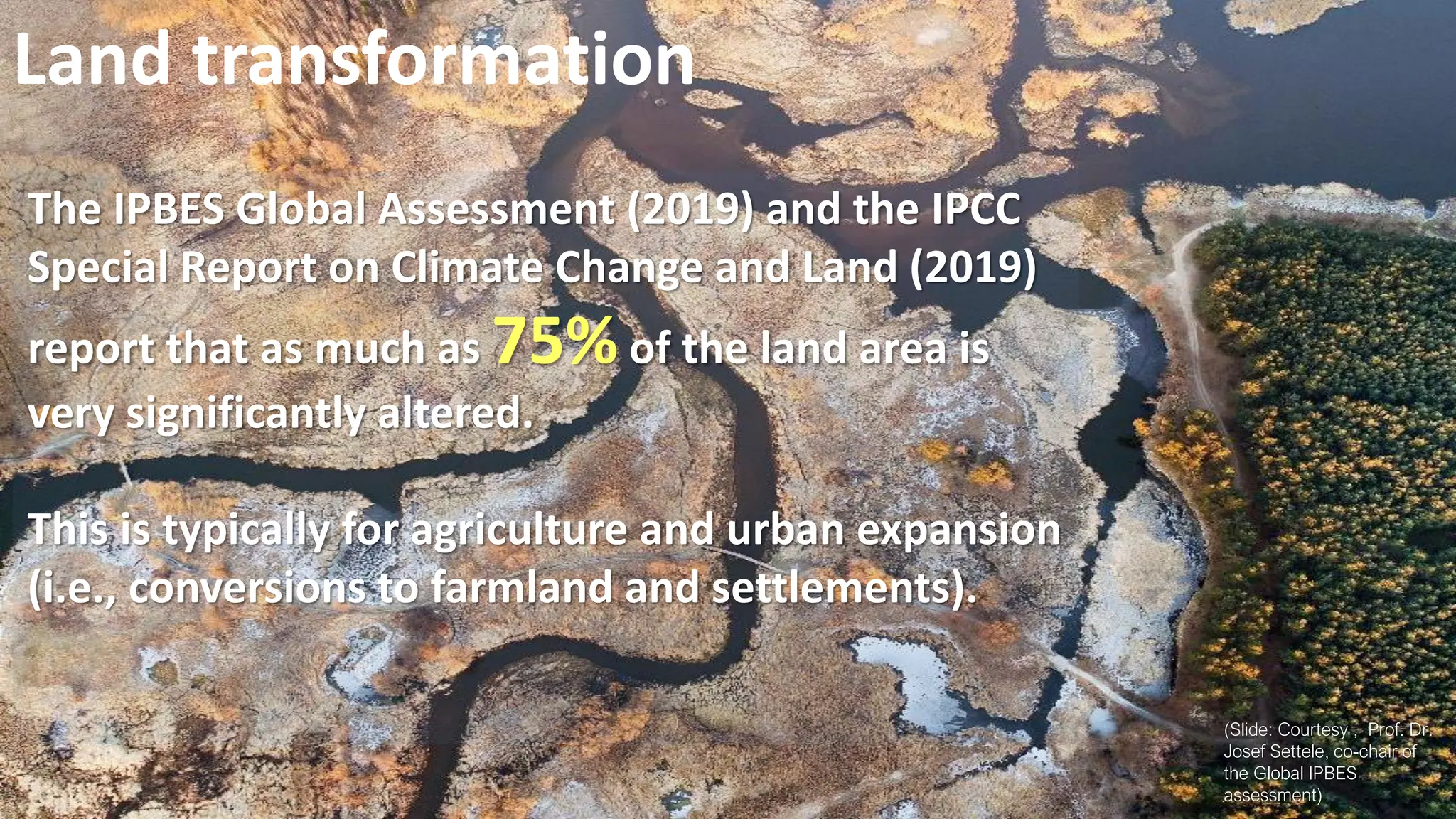 Land transformation

The IPBES Global Assessment (2019) and the IPCC Special Report on Climate Change and Land (2019) report that as much as 75% of the land area is very significantly altered.

This is typically for agriculture and urban expansion (i.e., conversions to farmland and settlements).

(Slide: Courtesy , Prof. Dr. Josef Settele, co-chair of the Global IPBES assessment)